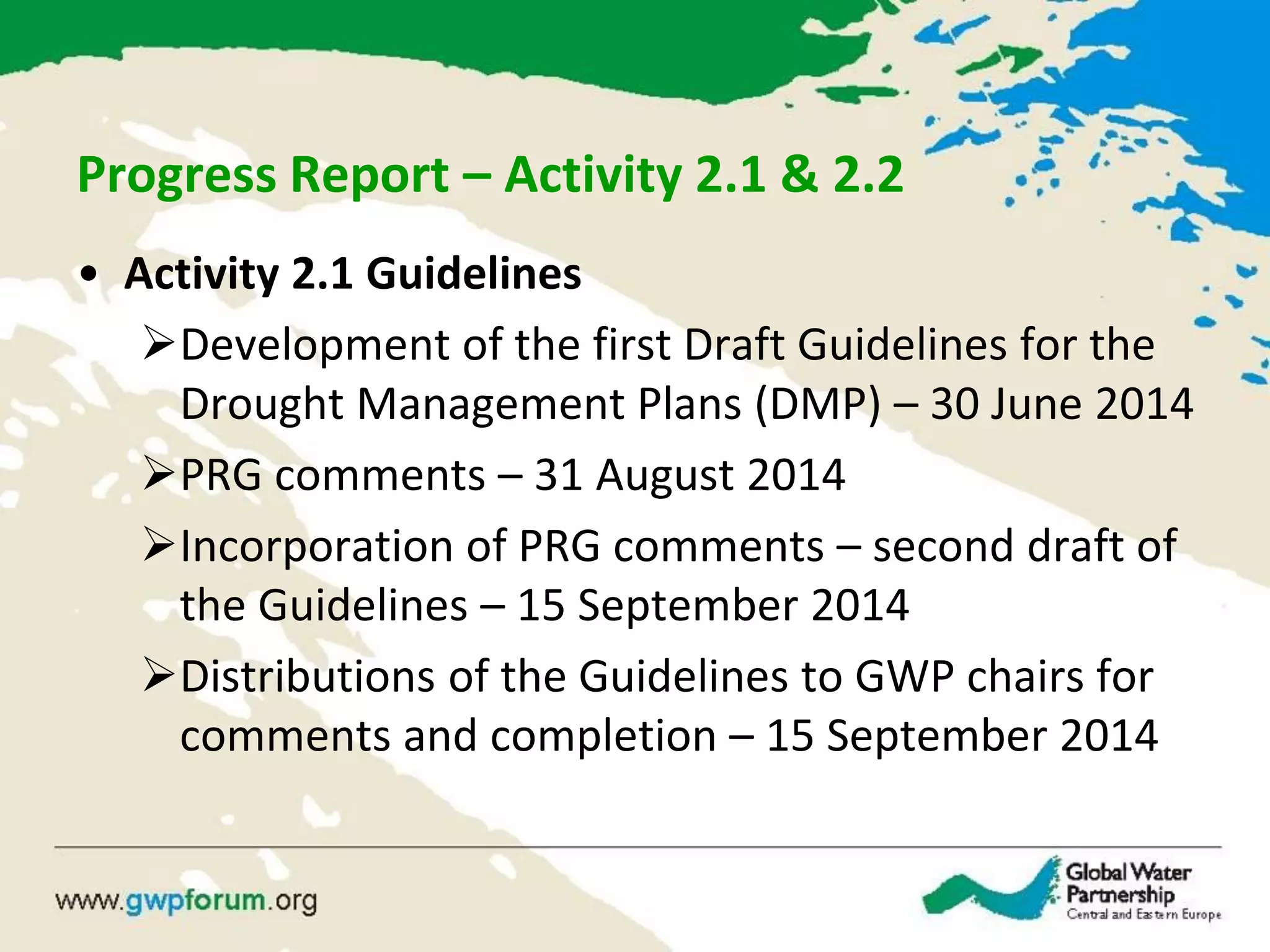 Progress Report – Activity 2.1 & 2.2

• Activity 2.1 Guidelines

➢ Development of the first Draft Guidelines for the Drought Management Plans (DMP) – 30 June 2014

➢ PRG comments – 31 August 2014

➢ Incorporation of PRG comments – second draft of the Guidelines – 15 September 2014

➢ Distributions of the Guidelines to GWP chairs for comments and completion – 15 September 2014

www.gwpforum.org

Global Water Partnership
Central and Eastern Europe